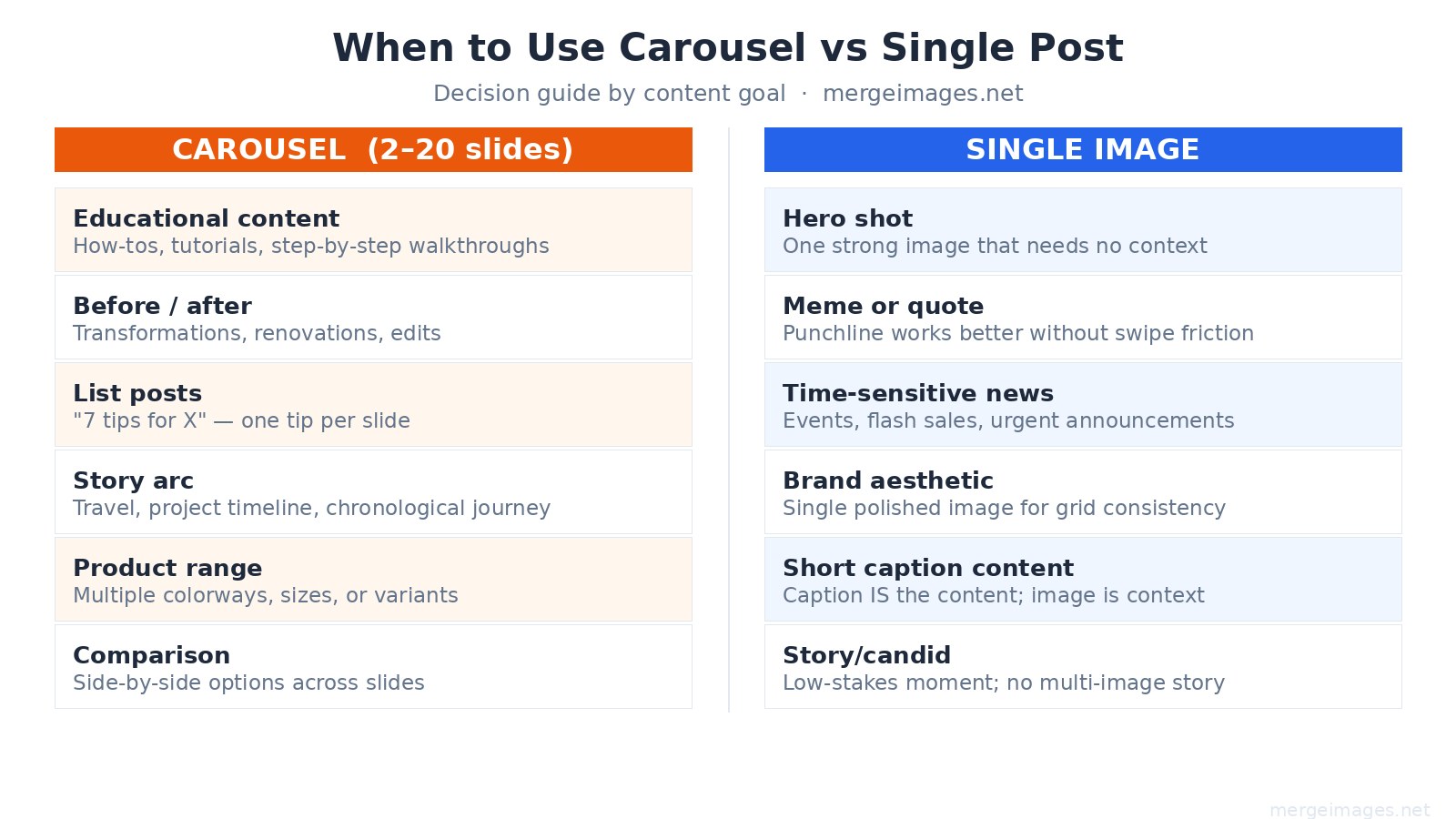 When to Use Carousel vs Single Post

Decision guide by content goal · mergeimages.net

CAROUSEL (2–20 slides)

Educational content
How-tos, tutorials, step-by-step walkthroughs

Before / after
Transformations, renovations, edits

List posts
"7 tips for X" — one tip per slide

Story arc
Travel, project timeline, chronological journey

Product range
Multiple colorways, sizes, or variants

Comparison
Side-by-side options across slides

SINGLE IMAGE

Hero shot
One strong image that needs no context

Meme or quote
Punchline works better without swipe friction

Time-sensitive news
Events, flash sales, urgent announcements

Brand aesthetic
Single polished image for grid consistency

Short caption content
Caption IS the content; image is context

Story/candid
Low-stakes moment; no multi-image story

mergeimages.net